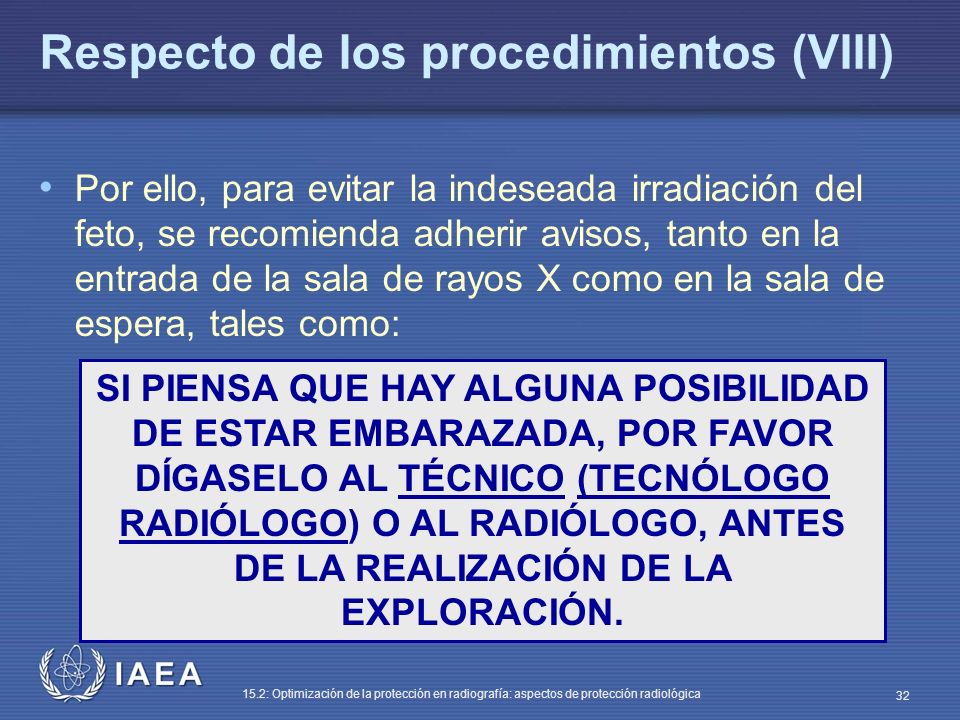 Respecto de los procedimientos (VIII)

• Por ello, para evitar la indeseada irradiación del feto, se recomienda adherir avisos, tanto en la entrada de la sala de rayos X como en la sala de espera, tales como:

SI PIENSA QUE HAY ALGUNA POSIBILIDAD DE ESTAR EMBARAZADA, POR FAVOR DÍGASELO AL TÉCNICO (TECNÓLOGO RADIÓLOGO) O AL RADIÓLOGO, ANTES DE LA REALIZACIÓN DE LA EXPLORACIÓN.

IAEA

15.2: Optimización de la protección en radiografía: aspectos de protección radiológica

32